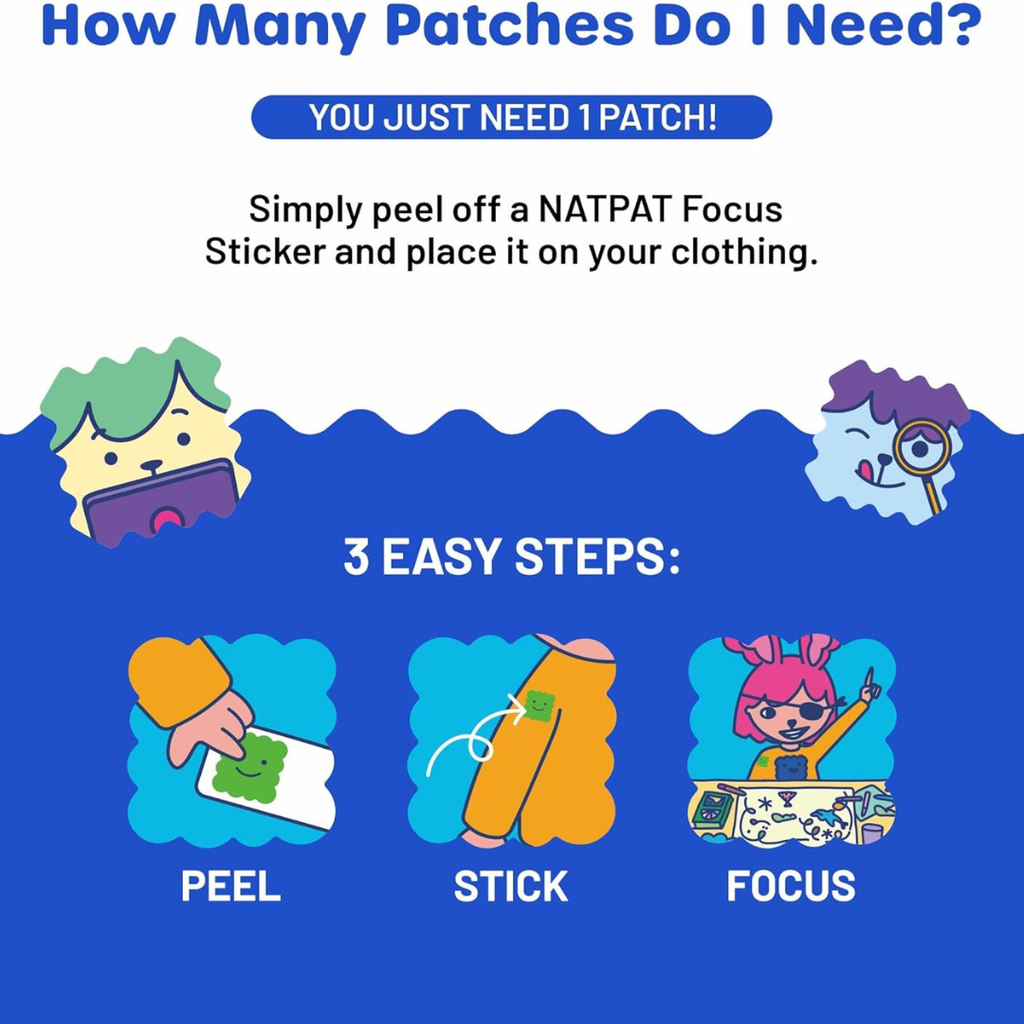 How Many Patches Do I Need?

YOU JUST NEED 1 PATCH!

Simply peel off a NATPAT Focus Sticker and place it on your clothing.

3 EASY STEPS:

PEEL

STICK

FOCUS